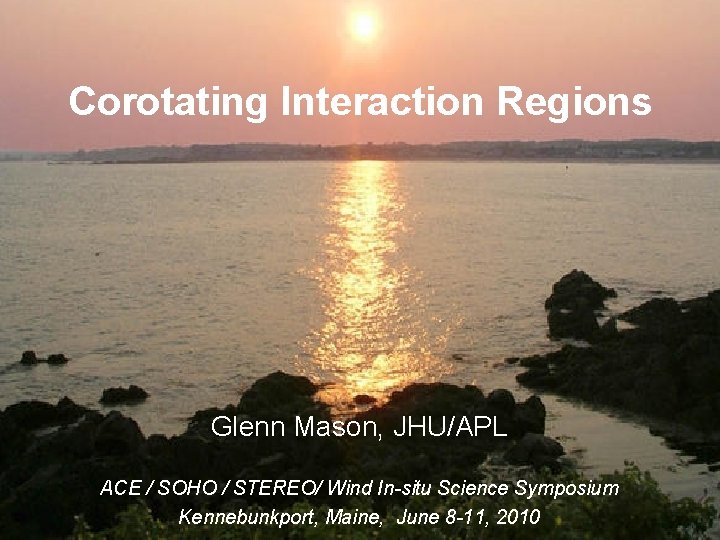 Corotating Interaction Regions

Glenn Mason, JHU/APL

ACE / SOHO / STEREO/ Wind In-situ Science Symposium
Kennebunkport, Maine, June 8-11, 2010